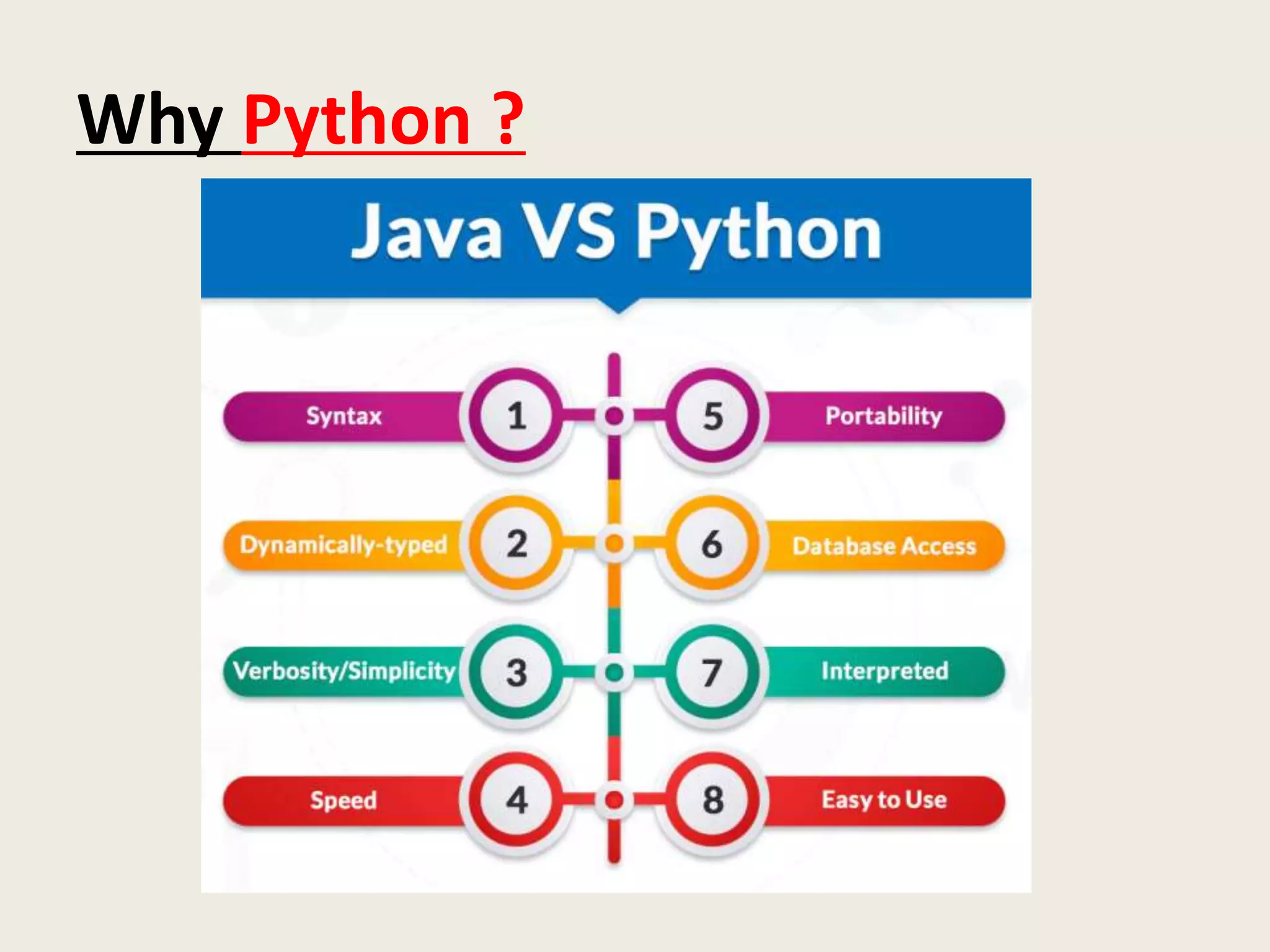 Why Python ?

Java VS Python

Syntax 1

Dynamically-typed 2

Verbosity/Simplicity 3

Speed 4

5 Portability

6 Database Access

7 Interpreted

8 Easy to Use